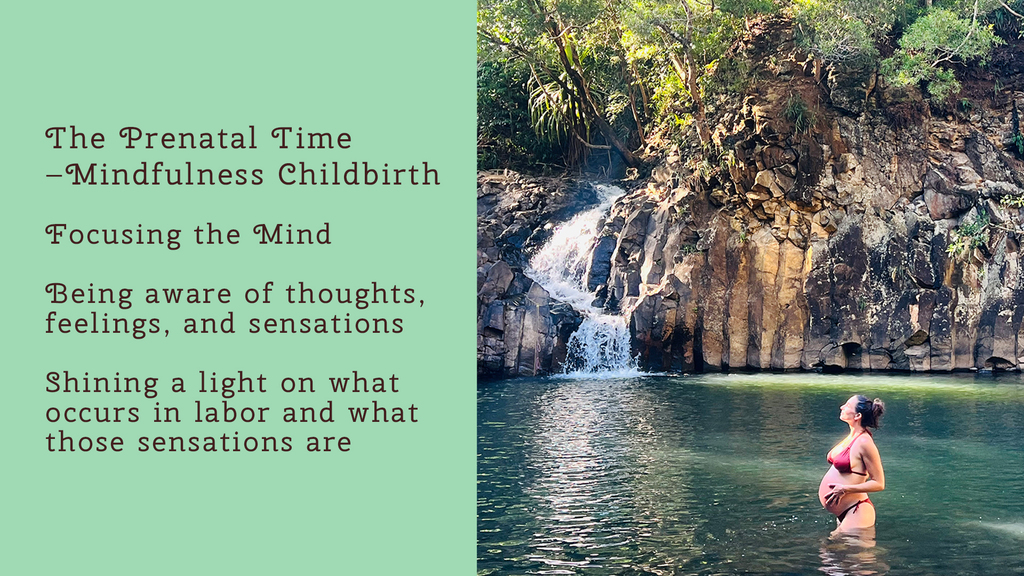 The Prenatal Time –Mindfulness Childbirth

Focusing the Mind

Being aware of thoughts, feelings, and sensations

Shining a light on what occurs in labor and what those sensations are